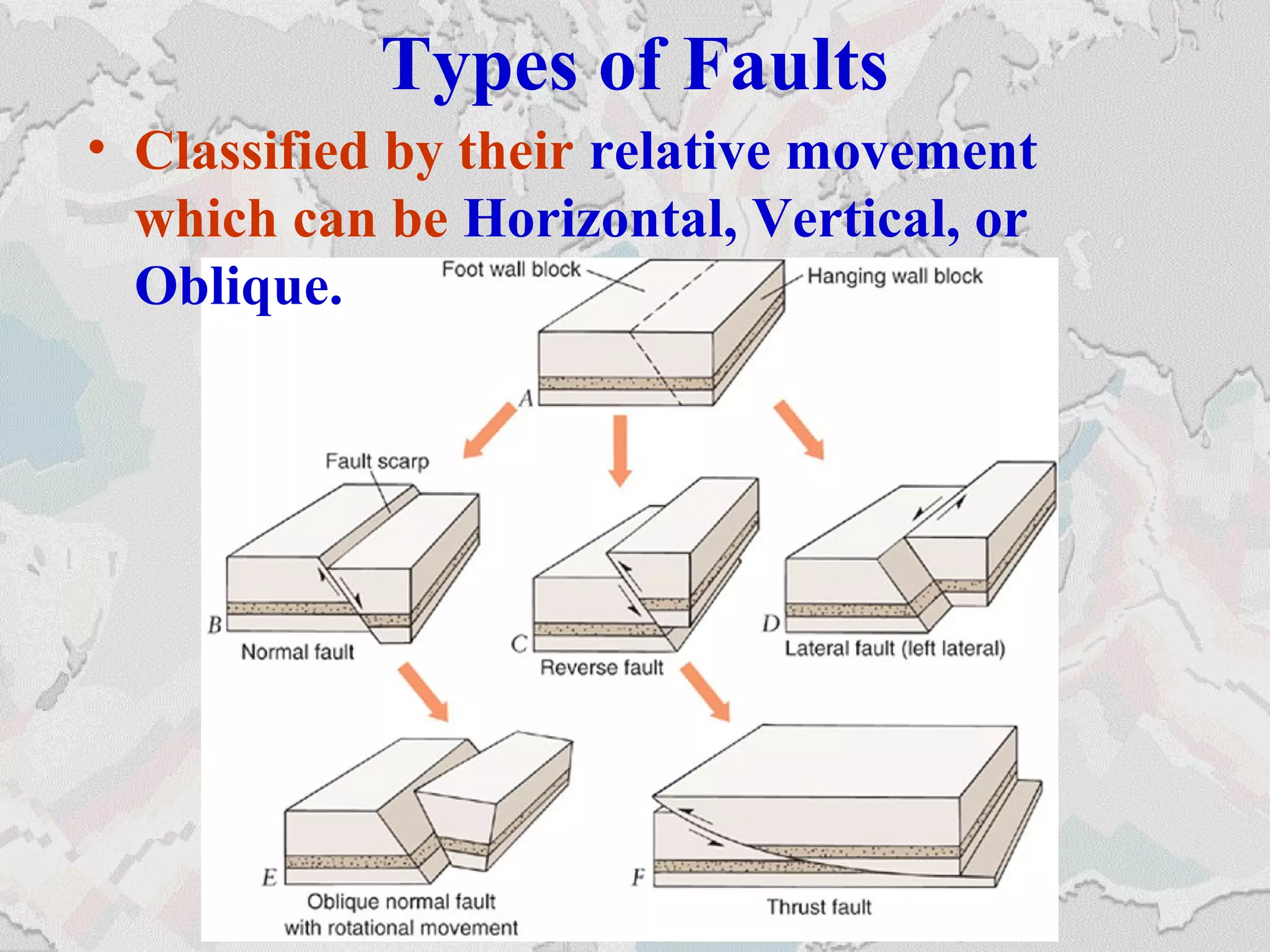 Types of Faults

• Classified by their relative movement which can be Horizontal, Vertical, or Oblique.

Foot wall block

Hanging wall block

A

Fault scarp

B

Normal fault

C

Reverse fault

D

Lateral fault (left lateral)

E

Oblique normal fault with rotational movement

F

Thrust fault